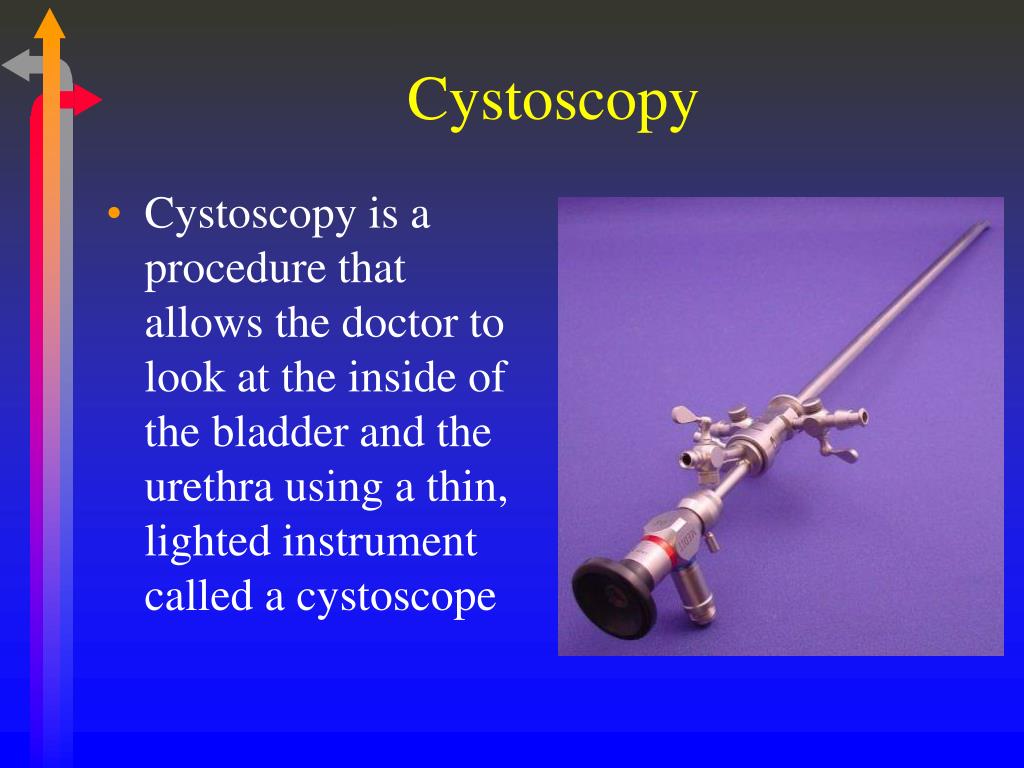 Cystoscopy

• Cystoscopy is a procedure that allows the doctor to look at the inside of the bladder and the urethra using a thin, lighted instrument called a cystoscope